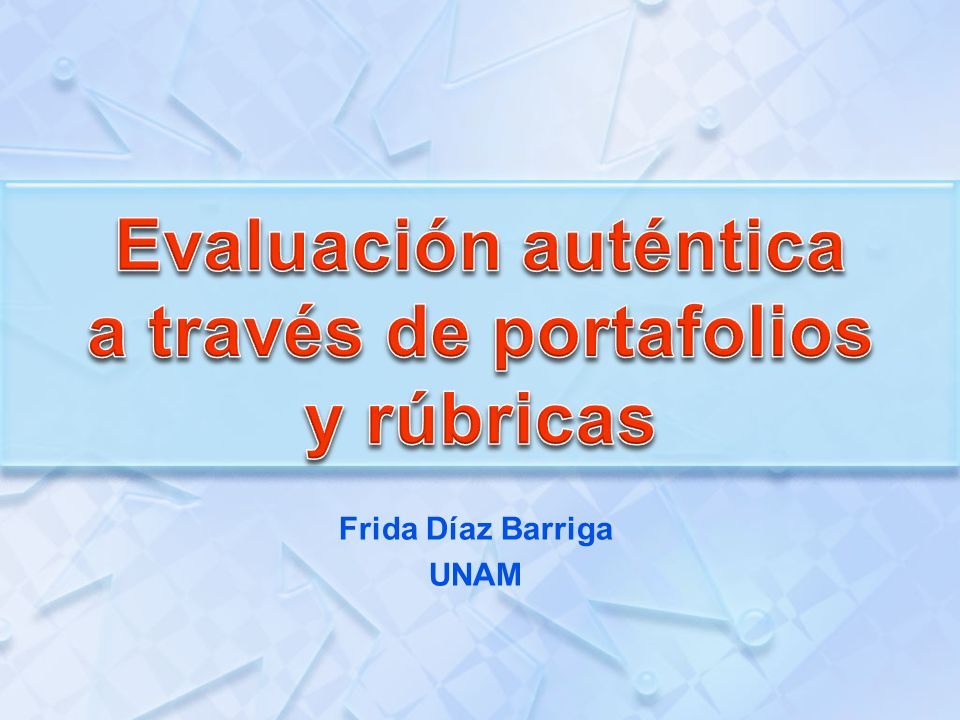 Evaluación auténtica a través de portafolios y rúbricas

Frida Díaz Barriga
UNAM